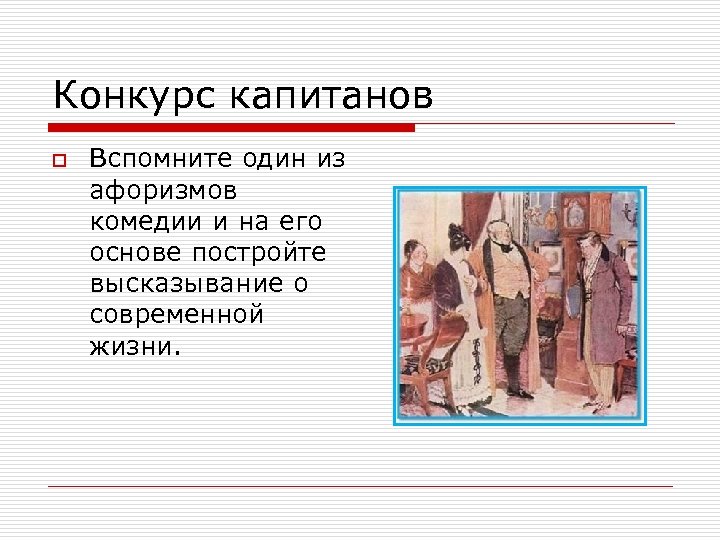 Конкурс капитанов

Вспомните один из афоризмов комедии и на его основе постройте высказывание о современной жизни.